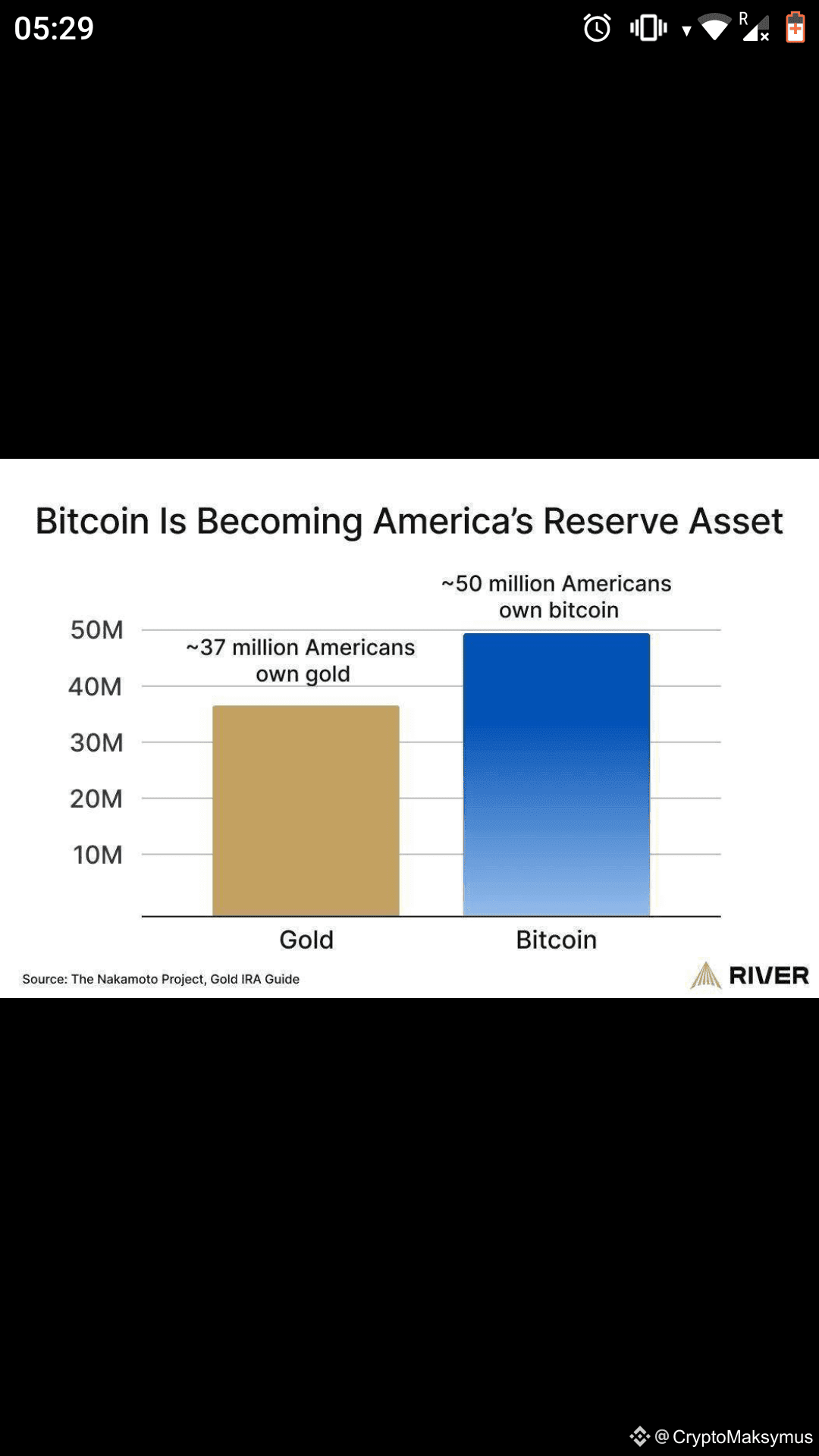 05:29

R

Bitcoin Is Becoming America's Reserve Asset

~50 million Americans own bitcoin

~37 million Americans own gold

50M
40M
30M
20M
10M

Gold
Bitcoin

Source: The Nakamoto Project, Gold IRA Guide

RIVER

@ CryptoMaksymus